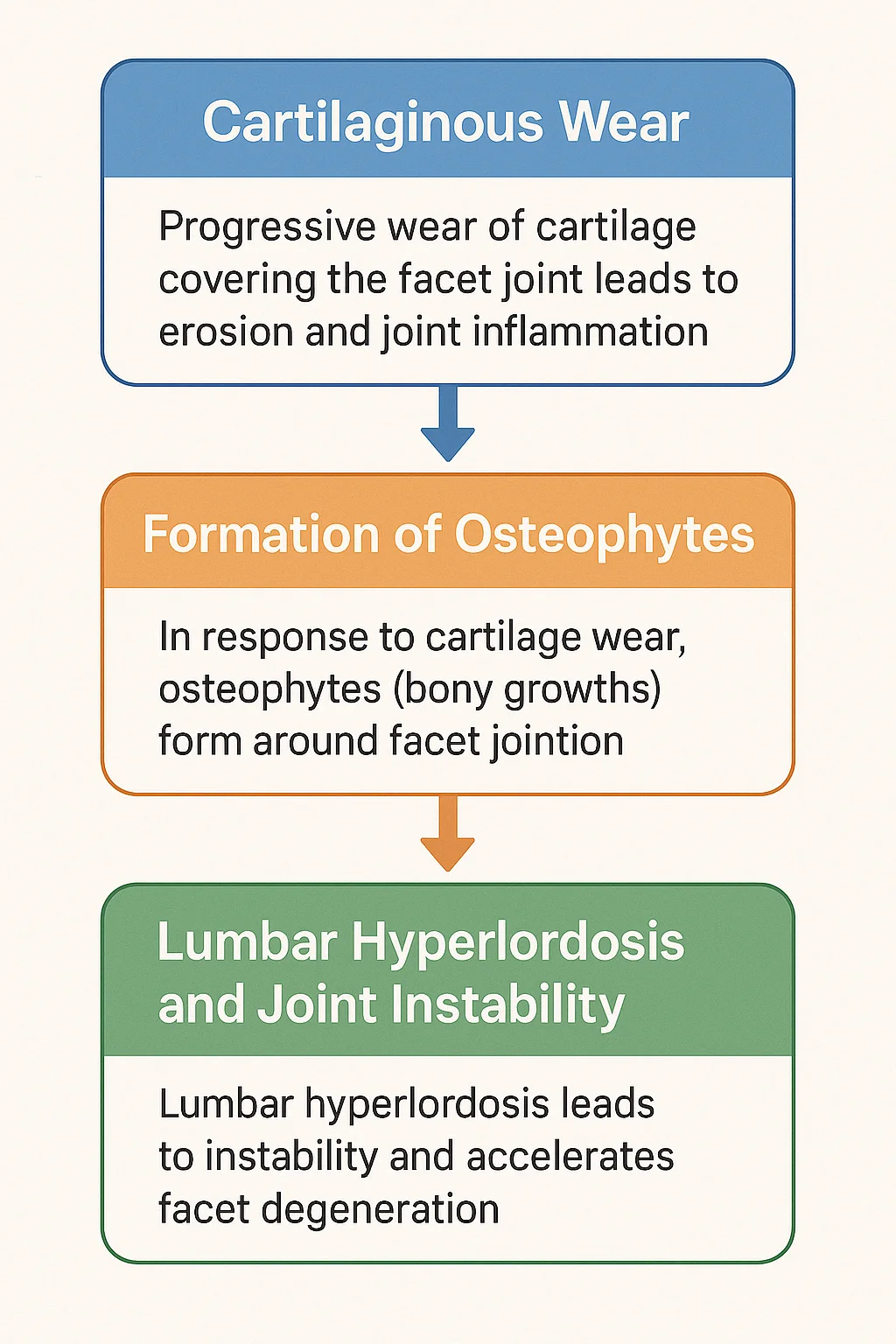 Cartilaginous Wear

Progressive wear of cartilage covering the facet joint leads to erosion and joint inflammation

Formation of Osteophytes

In response to cartilage wear, osteophytes (bony growths) form around facet jointion

Lumbar Hyperlordosis and Joint Instability

Lumbar hyperlordosis leads to instability and accelerates facet degeneration